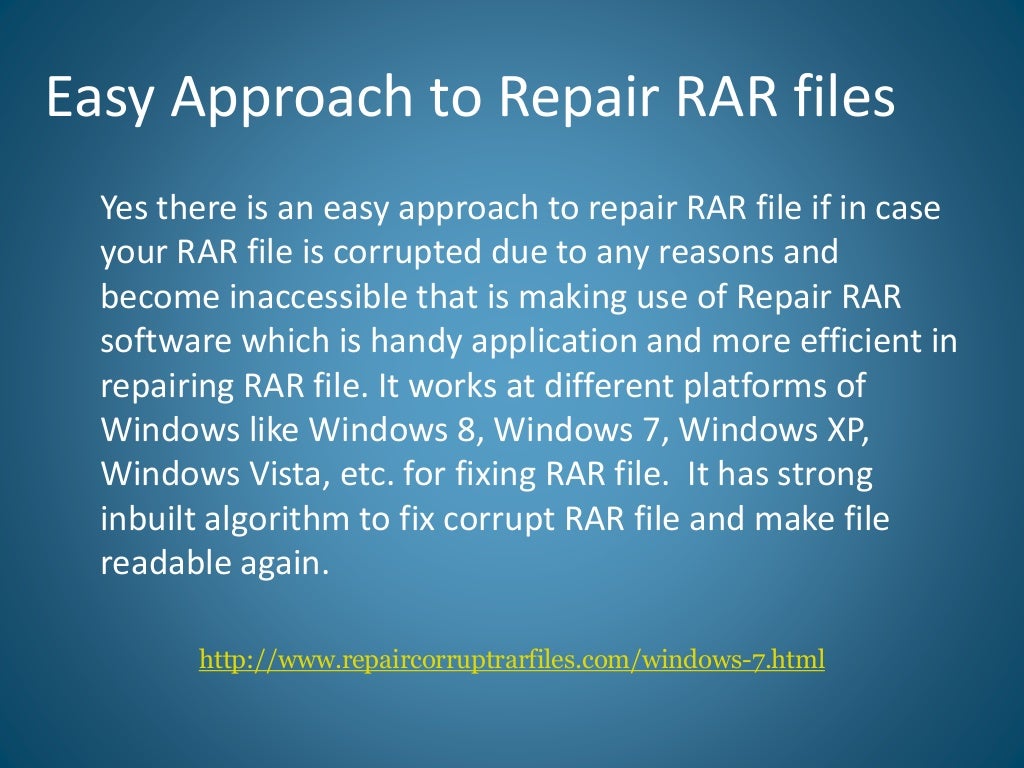 Easy Approach to Repair RAR files

Yes there is an easy approach to repair RAR file if in case your RAR file is corrupted due to any reasons and become inaccessible that is making use of Repair RAR software which is handy application and more efficient in repairing RAR file. It works at different platforms of Windows like Windows 8, Windows 7, Windows XP, Windows Vista, etc. for fixing RAR file. It has strong inbuilt algorithm to fix corrupt RAR file and make file readable again.

http://www.repaircorruptrarfiles.com/windows-7.html